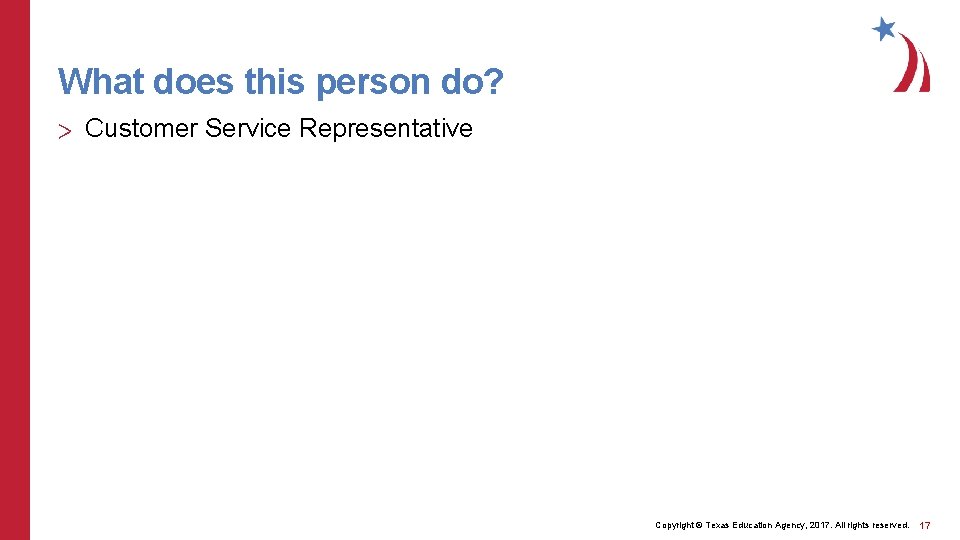 What does this person do?

> Customer Service Representative

Copyright © Texas Education Agency, 2017. All rights reserved. 17